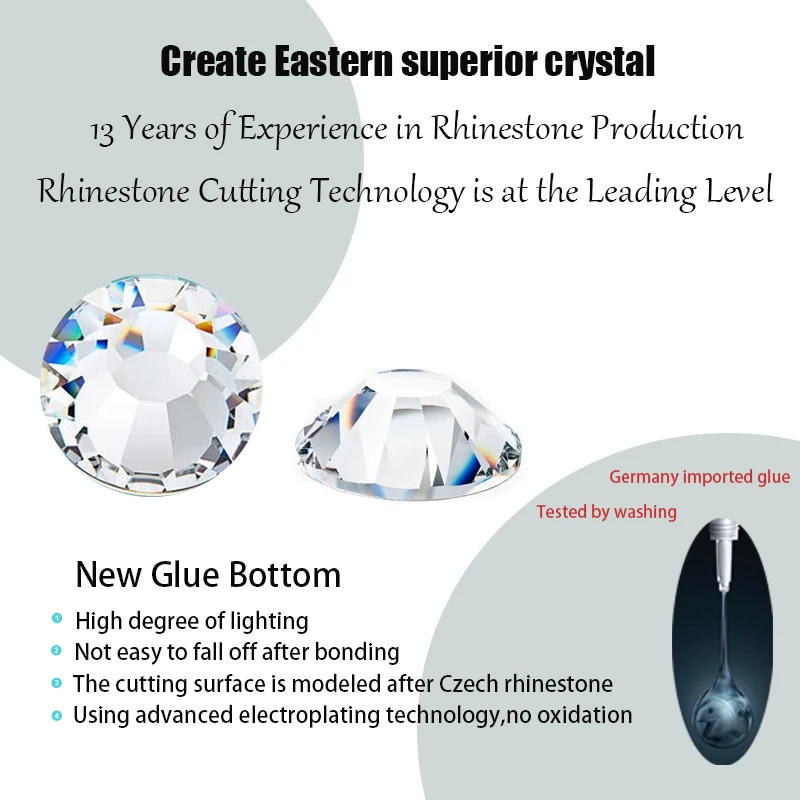 Create Eastern superior crystal

13 Years of Experience in Rhinestone Production

Rhinestone Cutting Technology is at the Leading Level

Germany imported glue

Tested by washing

New Glue Bottom

1 High degree of lighting

2 Not easy to fall off after bonding

3 The cutting surface is modeled after Czech rhinestone

4 Using advanced electroplating technology,no oxidation